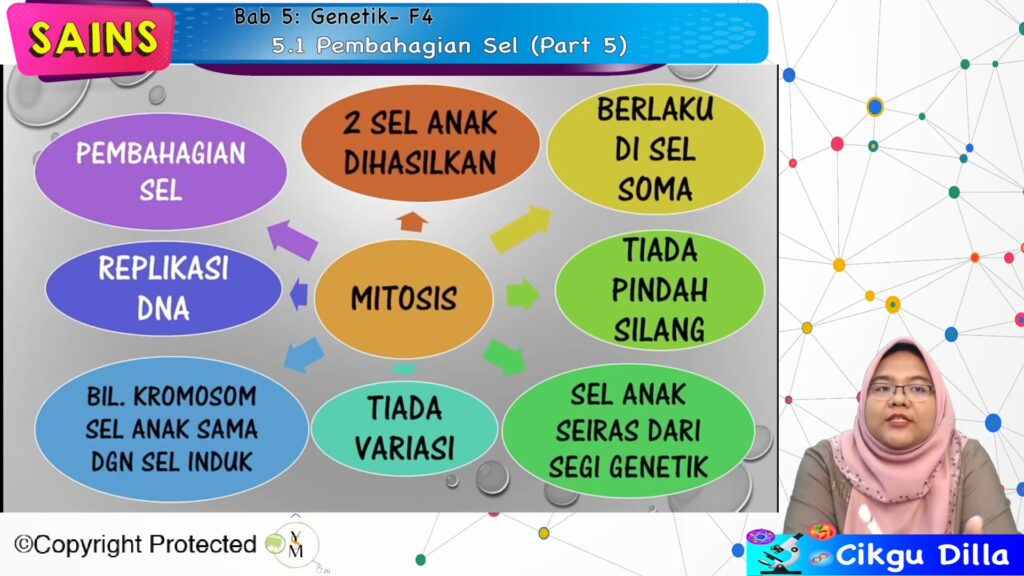 SAINS

Bab 5: Genetik- F4
5.1 Pembahagian Sel (Part 5)

PEMBAHAGIAN SEL

2 SEL ANAK DIHASILKAN

BERLAKU DI SEL SOMA

REPLIKASI DNA

MITOSIS

TIADA PINDAH SILANG

BIL. KROMOSOM SEL ANAK SAMA DGN SEL INDUK

TIADA VARIASI

SEL ANAK SEIRAS DARI SEGI GENETIK

©Copyright Protected

YM

Cikgu Dilla